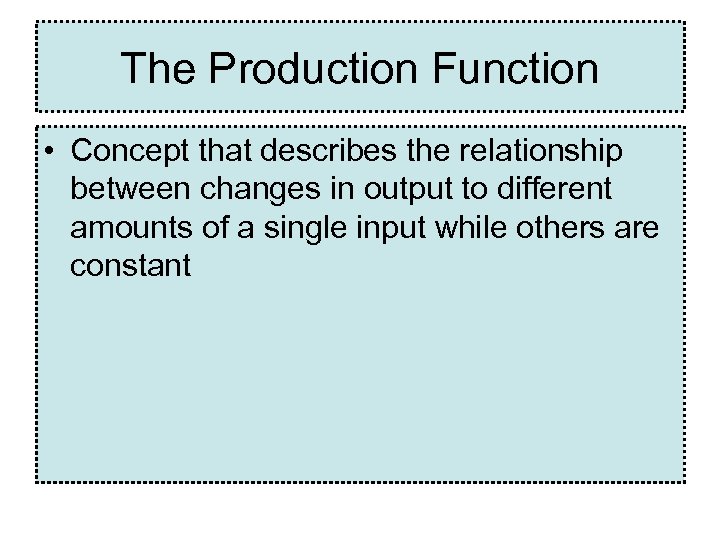 The Production Function

• Concept that describes the relationship between changes in output to different amounts of a single input while others are constant